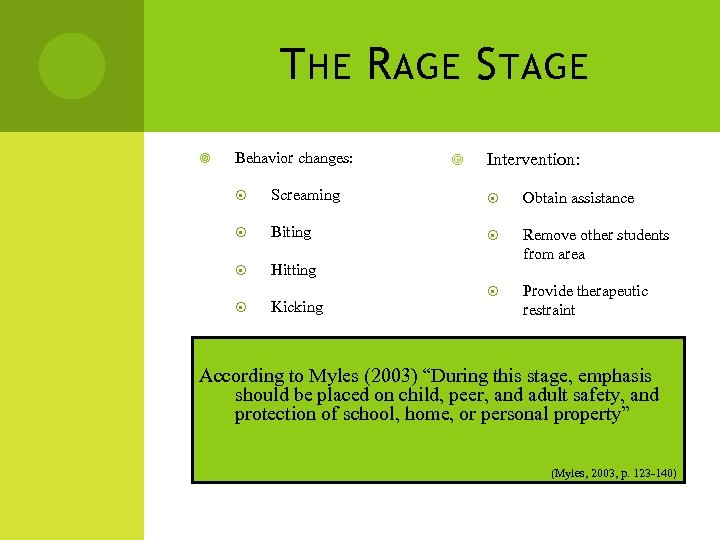 THE RAGE STAGE

Behavior changes:

Screaming

Biting

Hitting

Kicking

Intervention:

Obtain assistance

Remove other students from area

Provide therapeutic restraint

According to Myles (2003) “During this stage, emphasis should be placed on child, peer, and adult safety, and protection of school, home, or personal property”

(Myles, 2003, p. 123-140)